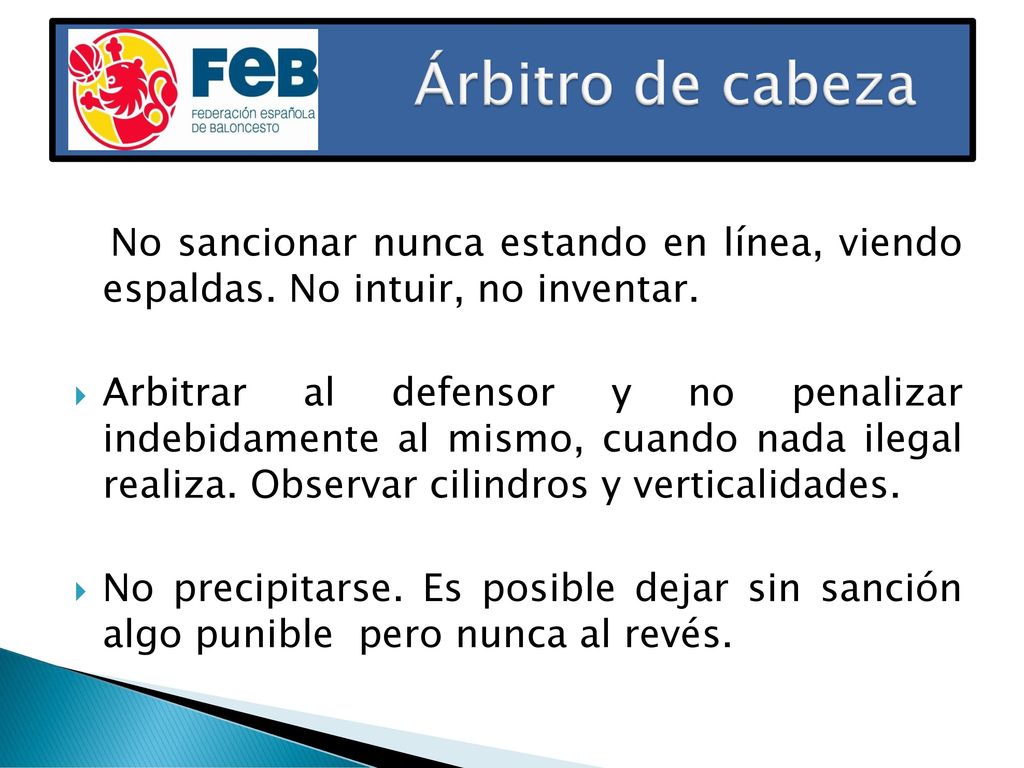 FEB
FEDERACIÓN ESPAÑOLA DE BALONCESTO

Árbitro de cabeza

No sancionar nunca estando en línea, viendo espaldas. No intuir, no inventar.

Arbitrar al defensor y no penalizar indebidamente al mismo, cuando nada ilegal realiza. Observar cilindros y verticalidades.

No precipitarse. Es posible dejar sin sanción algo punible pero nunca al revés.